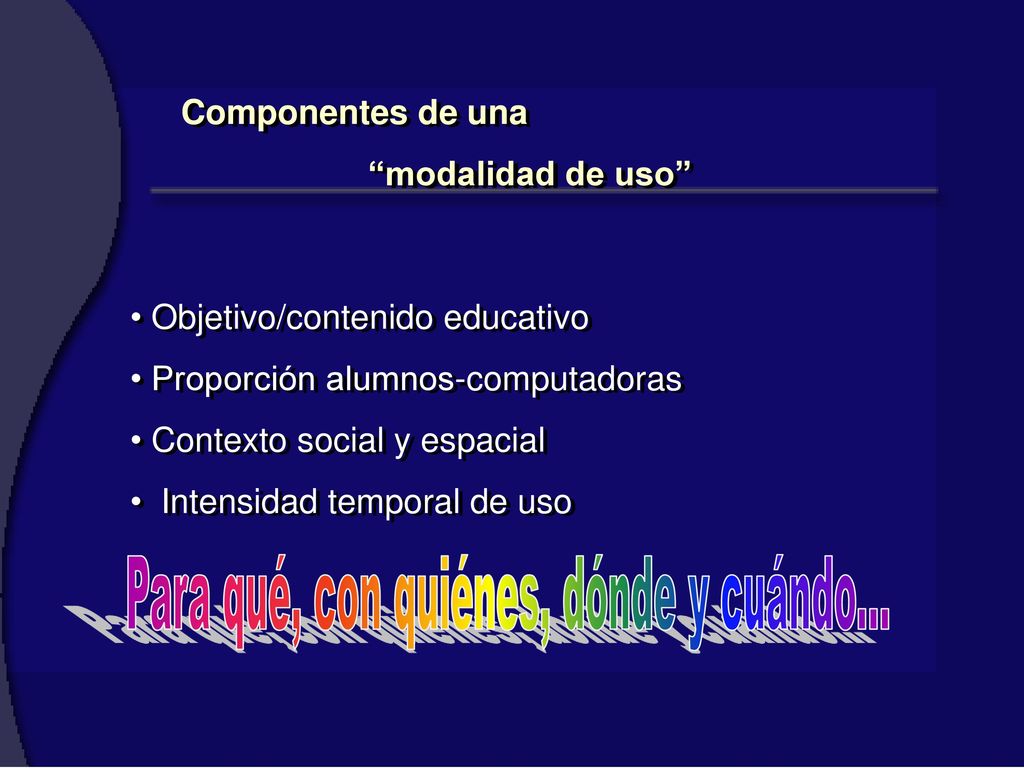 Componentes de una
“modalidad de uso”

• Objetivo/contenido educativo
• Proporción alumnos-computadoras
• Contexto social y espacial
• Intensidad temporal de uso

Para qué, con quiénes, dónde y cuándo...